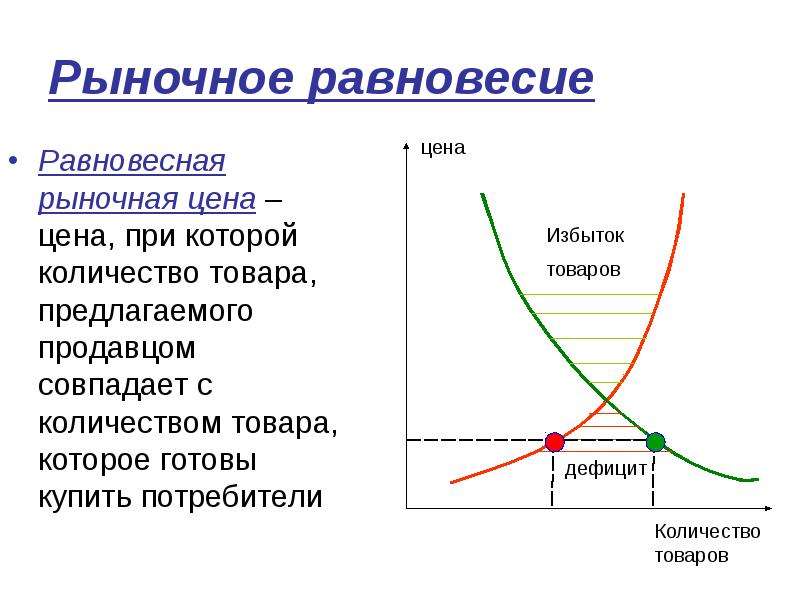 Рыночное равновесие

• Равновесная рыночная цена – цена, при которой количество товара, предлагаемого продавцом совпадает с количеством товара, которое готовы купить потребители

цена

Избыток

товаров

дефицит

Количество товаров